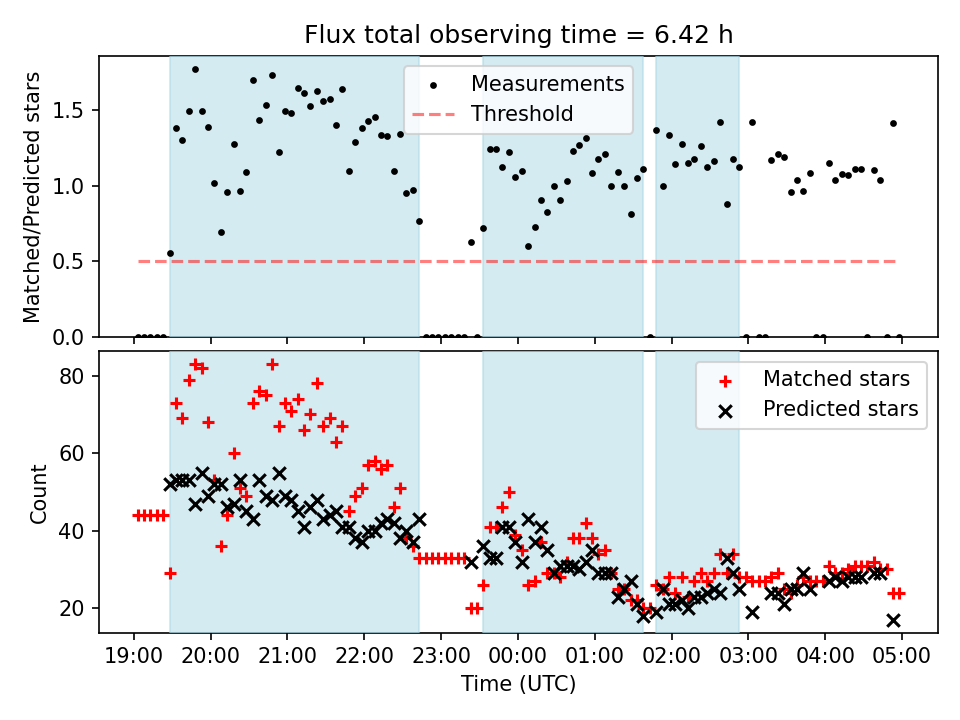 Flux total observing time = 6.42 h

Matched/Predicted stars

1.5
1.0
0.5
0.0

Measurements
Threshold

Count

80
60
40
20

Matched stars
Predicted stars

19:00
20:00
21:00
22:00
23:00
00:00
01:00
02:00
03:00
04:00
05:00

Time (UTC)